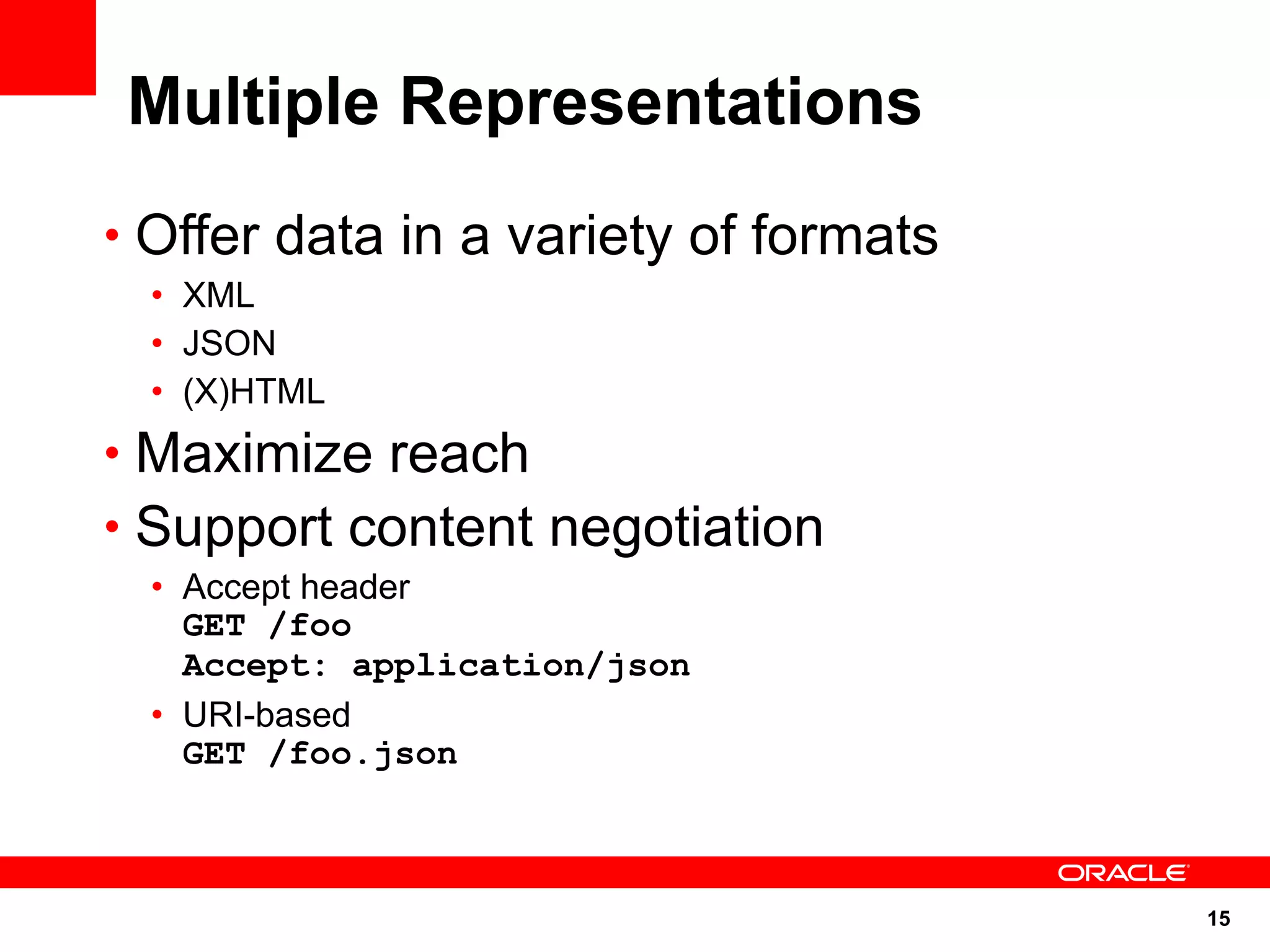 Multiple Representations

• Offer data in a variety of formats
  • XML
  • JSON
  • (X)HTML
• Maximize reach
• Support content negotiation
  • Accept header
    GET /foo
    Accept: application/json
  • URI-based
    GET /foo.json

ORACLE

15